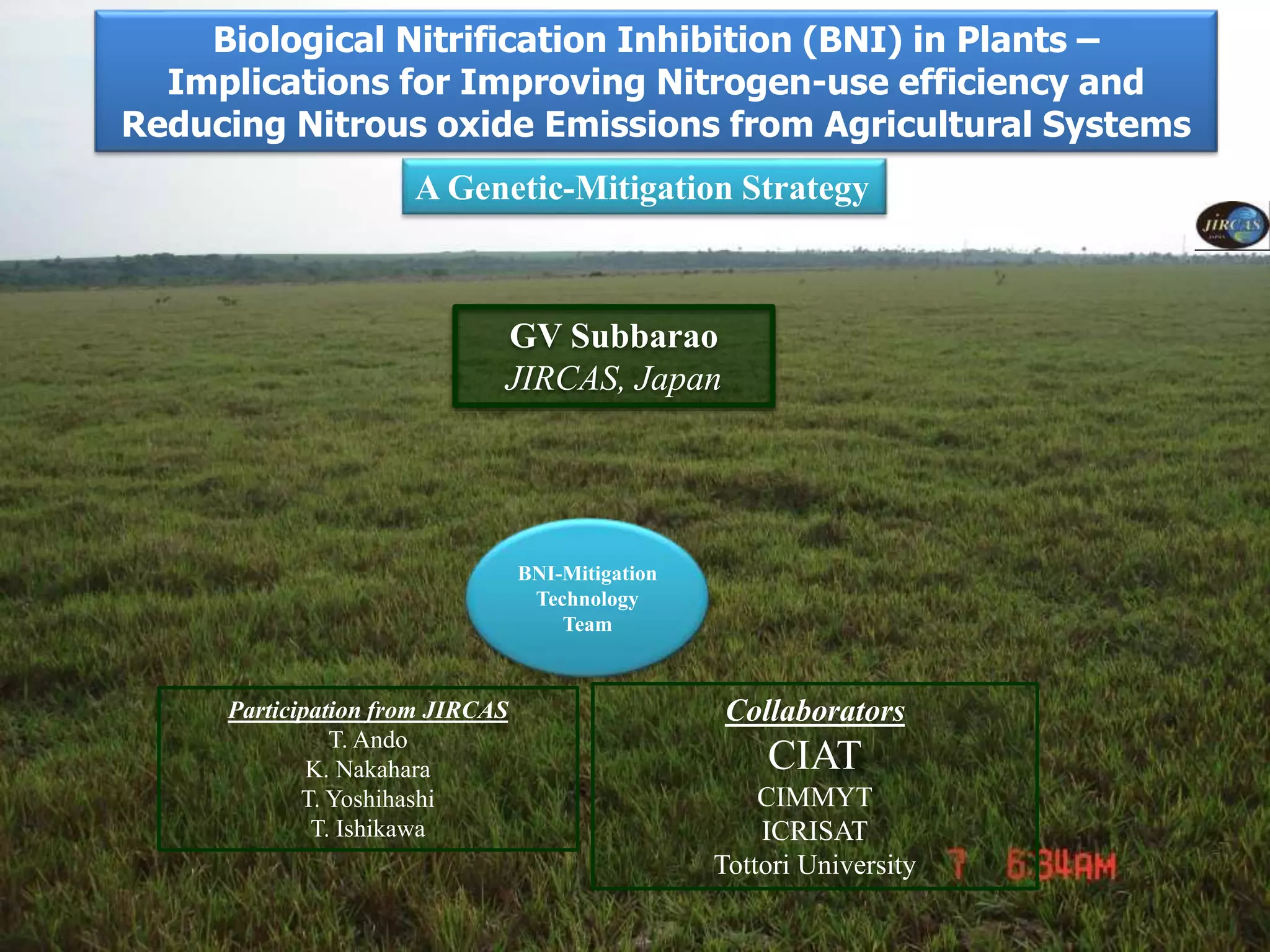 Biological Nitrification Inhibition (BNI) in Plants – Implications for Improving Nitrogen-use efficiency and Reducing Nitrous oxide Emissions from Agricultural Systems

A Genetic-Mitigation Strategy

JIRCAS
JAPAN

GV Subbarao
JIRCAS, Japan

BNI-Mitigation Technology Team

Participation from JIRCAS
T. Ando
K. Nakahara
T. Yoshihashi
T. Ishikawa

Collaborators
CIAT
CIMMYT
ICRISAT
Tottori University

7 6:34AM